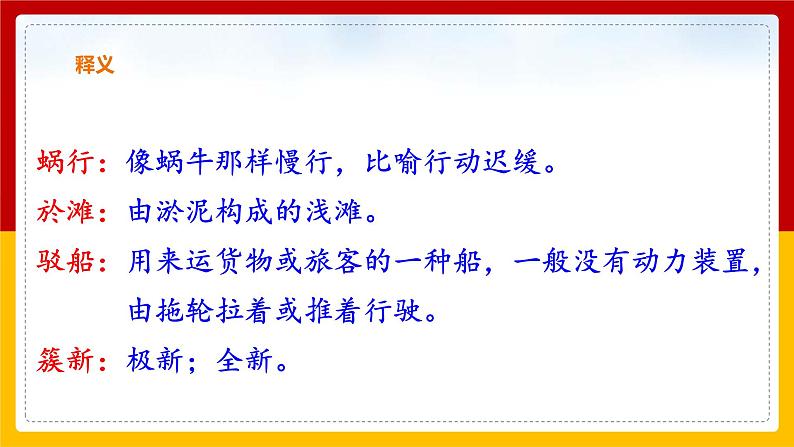 释义

蜗行：像蜗牛那样慢行，比喻行动迟缓。

於滩：由淤泥构成的浅滩。

驳船：用来运货物或旅客的一种船，一般没有动力装置，由拖轮拉着或推着行驶。

簇新：极新；全新。